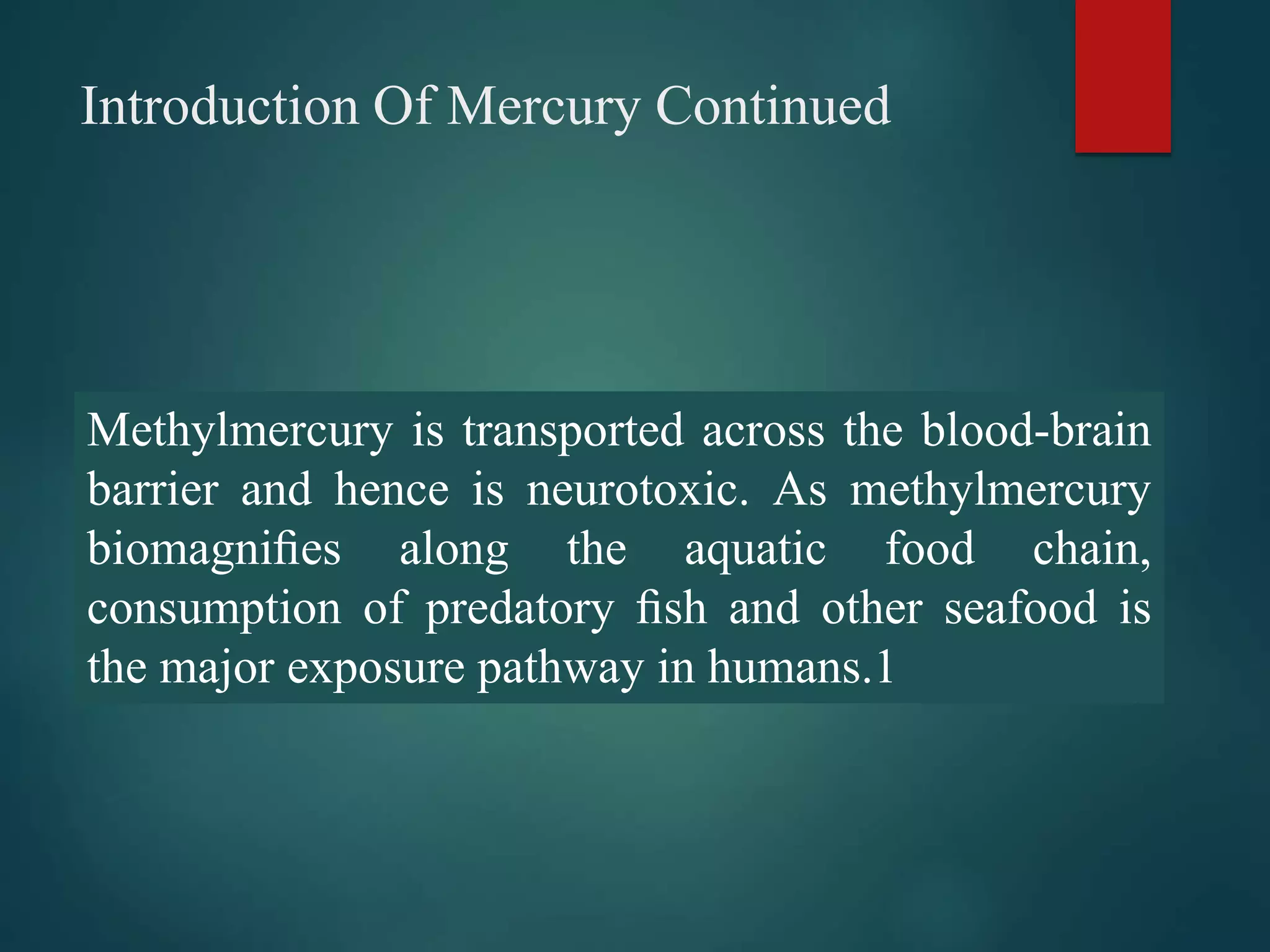 Introduction Of Mercury Continued

Methylmercury is transported across the blood-brain barrier and hence is neurotoxic. As methylmercury biomagnifies along the aquatic food chain, consumption of predatory fish and other seafood is the major exposure pathway in humans.1